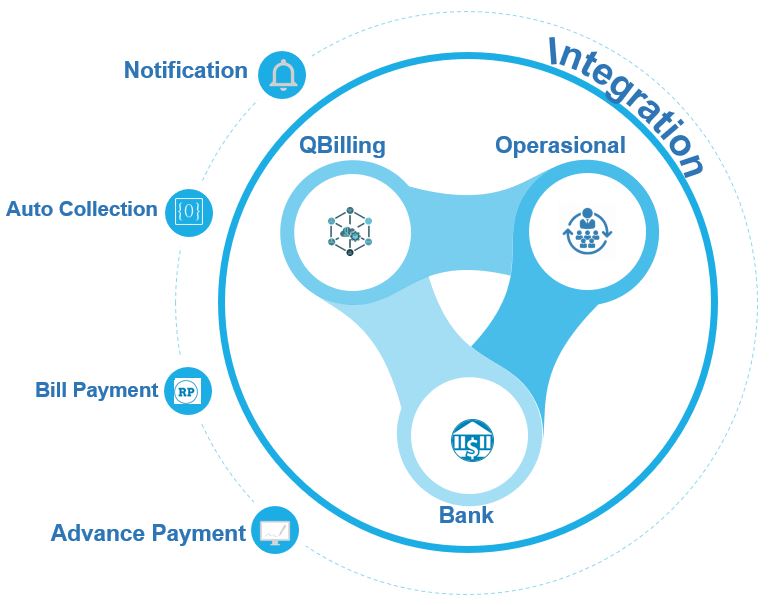 Notification

Auto Collection

{0}

Bill Payment

RP

Advance Payment

Integration

QBilling

Operasional

Bank